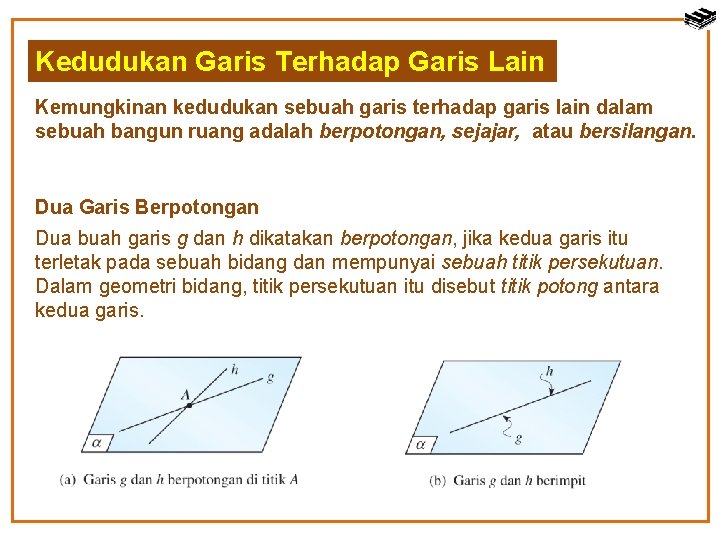 Kedudukan Garis Terhadap Garis Lain

Kemungkinan kedudukan sebuah garis terhadap garis lain dalam sebuah bangun ruang adalah berpotongan, sejajar, atau bersilangan.

Dua Garis Berpotongan

Dua buah garis g dan h dikatakan berpotongan, jika kedua garis itu terletak pada sebuah bidang dan mempunyai sebuah titik persekutuan. Dalam geometri bidang, titik persekutuan itu disebut titik potong antara kedua garis.

h
g
A
$\alpha$

(a) Garis g dan h berpotongan di titik A

h
g
$\alpha$

(b) Garis g dan h berimpit